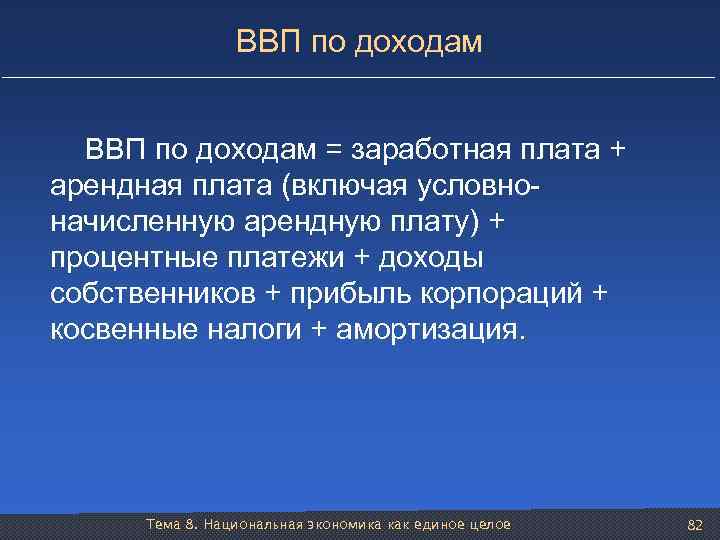 ВВП по доходам

ВВП по доходам = заработная плата + арендная плата (включая условно-начисленную арендную плату) + процентные платежи + доходы собственников + прибыль корпораций + косвенные налоги + амортизация.

Тема 8. Национальная экономика как единое целое

82